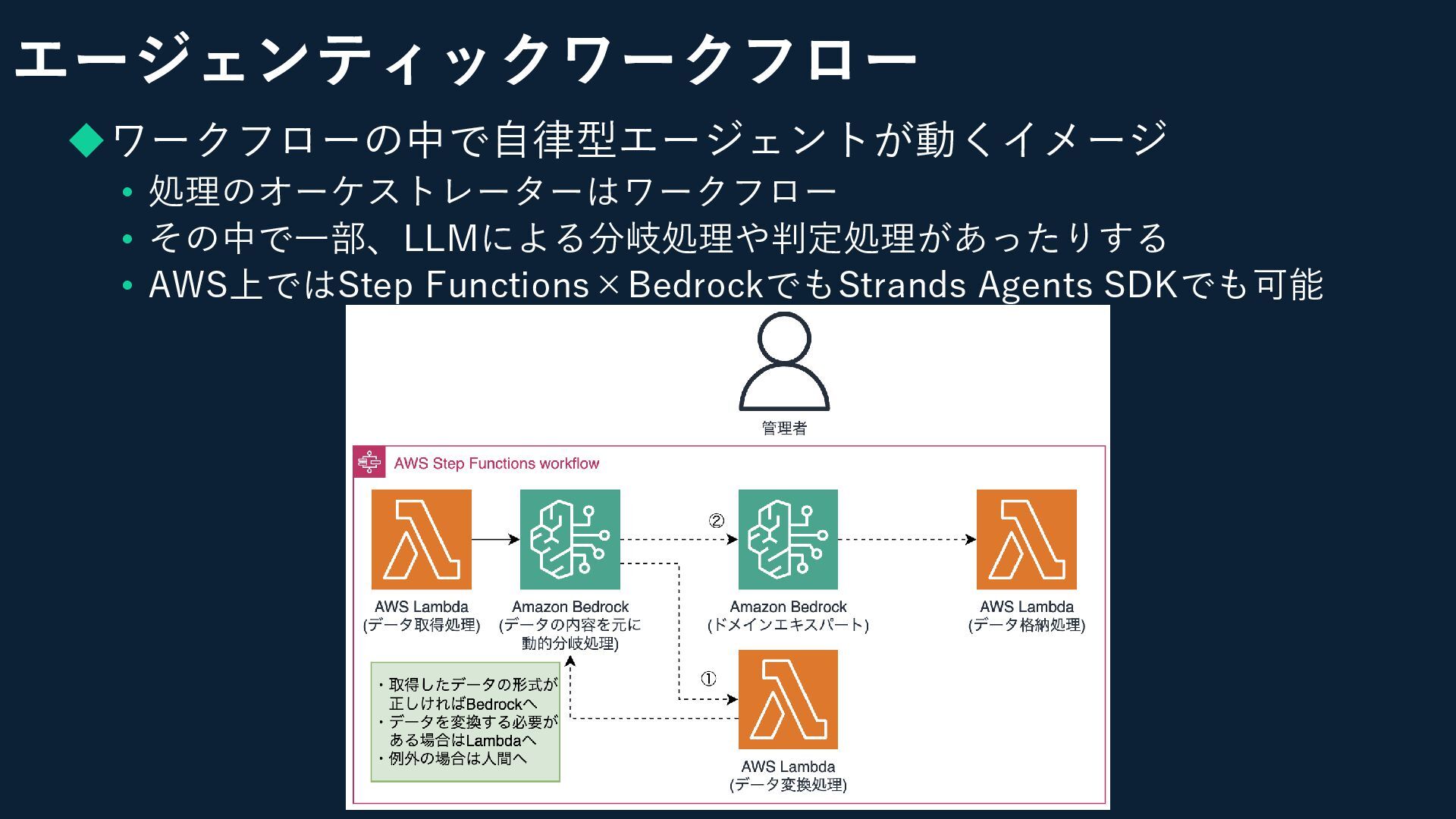 エージェンティックワークフロー

◆ワークフローの中で自律型エージェントが動くイメージ

• 処理のオーケストレーターはワークフロー
• その中で一部、LLMによる分岐処理や判定処理があったりする
• AWS上ではStep Functions×BedrockでもStrands Agents SDKでも可能

管理者

AWS Step Functions workflow

AWS Lambda
(データ取得処理)

Amazon Bedrock
(データの内容を元に動的分岐処理)

②

Amazon Bedrock
(ドメインエキスパート)

AWS Lambda
(データ格納処理)

・取得したデータの形式が正しければBedrockへ
・データを変換する必要がある場合はLambdaへ
・例外の場合は人間へ

①

AWS Lambda
(データ変換処理)